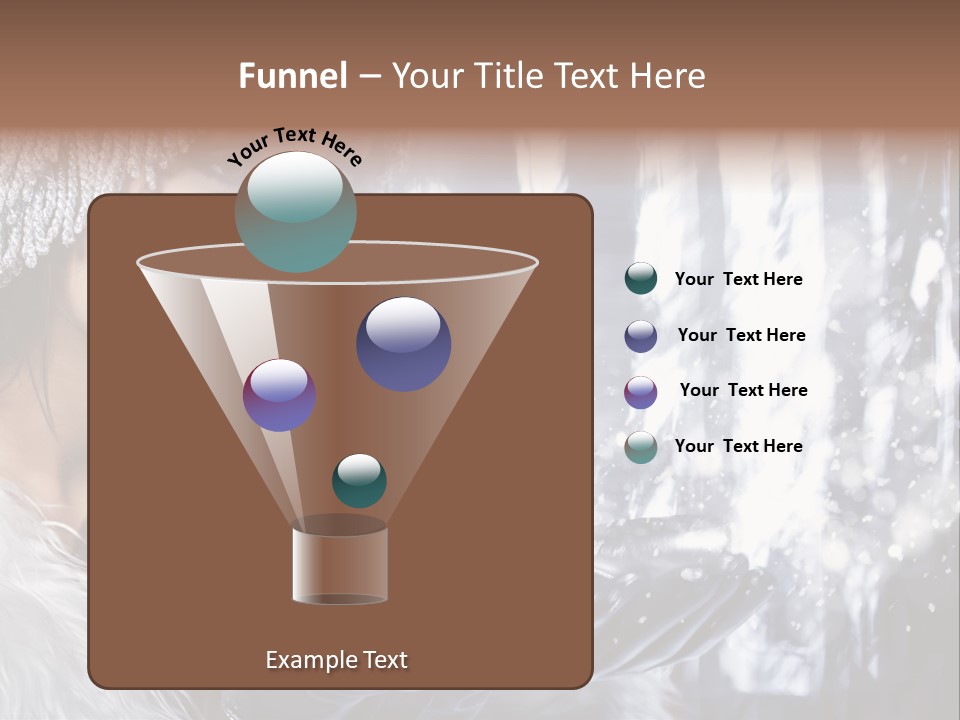 Funnel – Your Title Text Here

Your Text Here

Your Text Here

Your Text Here

Your Text Here

Your Text Here

Example Text